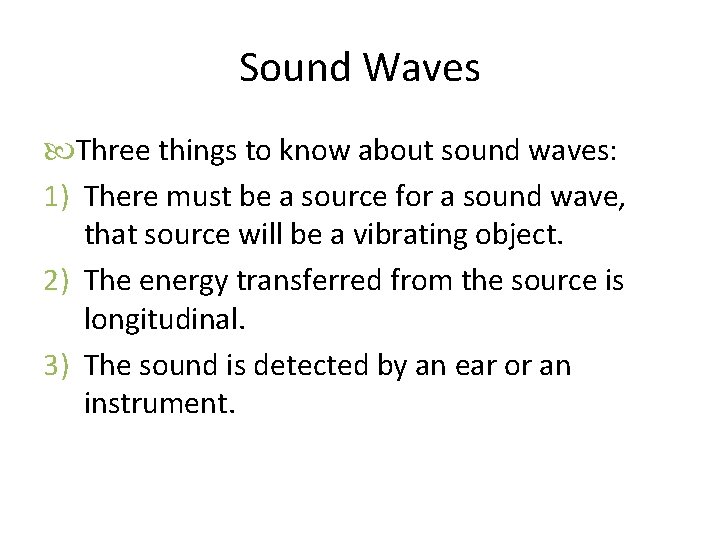 Sound Waves

Three things to know about sound waves:

1) There must be a source for a sound wave, that source will be a vibrating object.

2) The energy transferred from the source is longitudinal.

3) The sound is detected by an ear or an instrument.